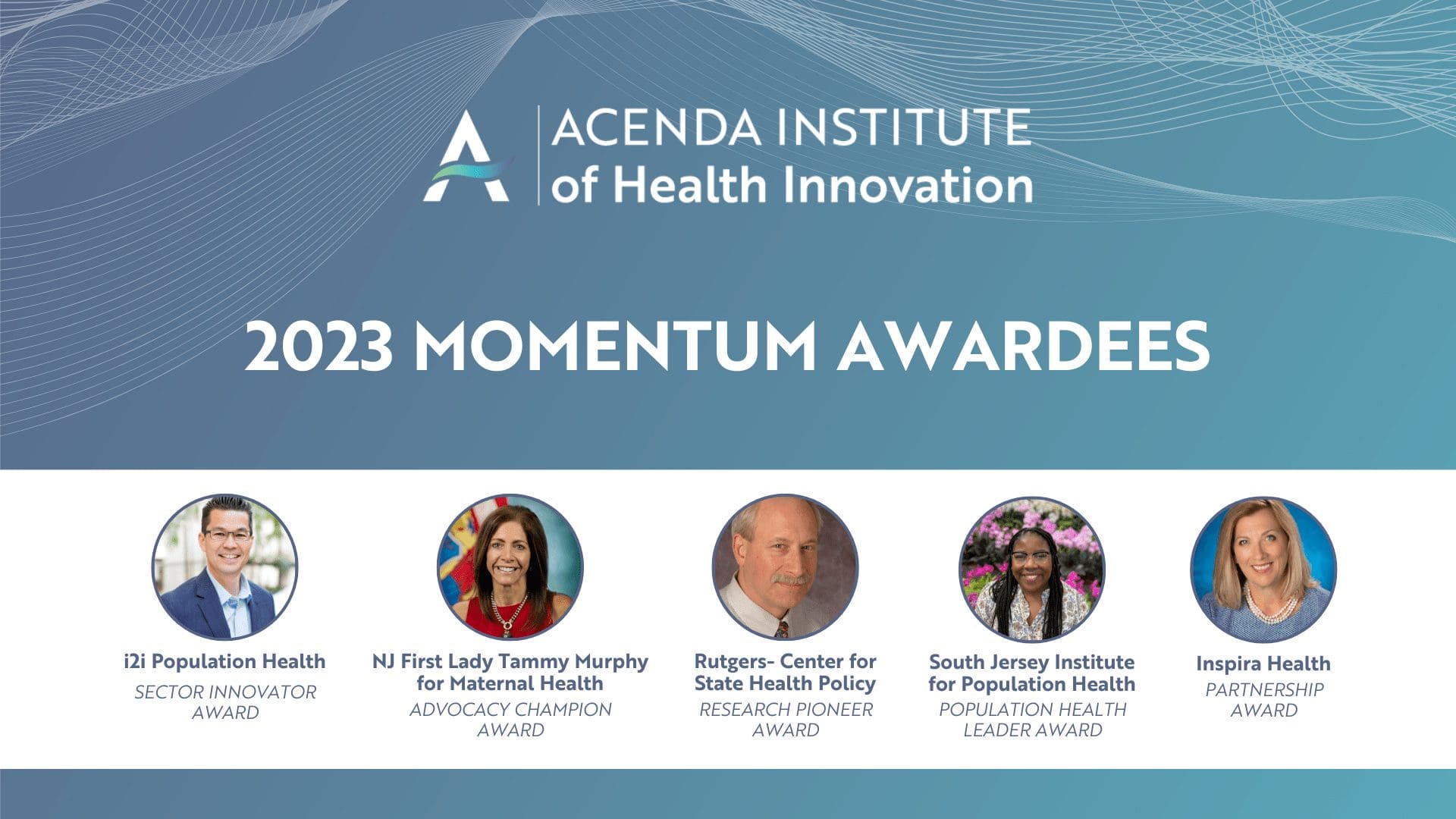 ACENDA INSTITUTE of Health Innovation

2023 MOMENTUM AWARDEES

i2i Population Health
SECTOR INNOVATOR AWARD

NJ First Lady Tammy Murphy for Maternal Health
ADVOCACY CHAMPION AWARD

Rutgers- Center for State Health Policy
RESEARCH PIONEER AWARD

South Jersey Institute for Population Health
POPULATION HEALTH LEADER AWARD

Inspira Health
PARTNERSHIP AWARD